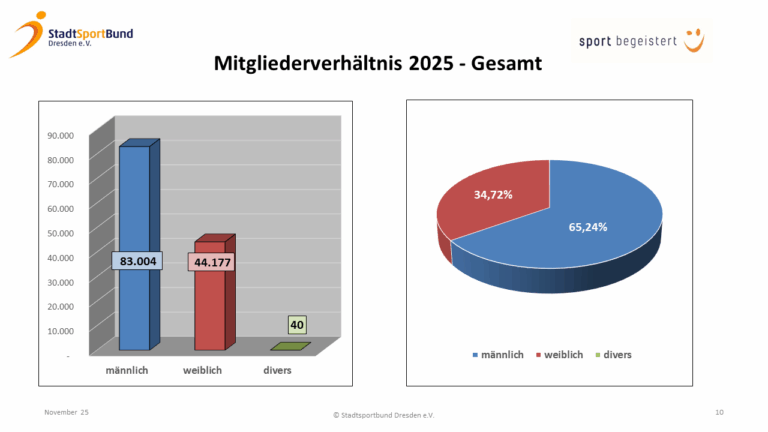 StadtSportBund
Dresden e.V.

sport begeistert

Mitgliederverhältnis 2025 - Gesamt

90.000
80.000
70.000
60.000
50.000
40.000
30.000
20.000
10.000
-

83.004
44.177
40

männlich
weiblich
divers

34,72%
65,24%

männlich weiblich divers

November 25
© Stadtsportbund Dresden e.V.
10